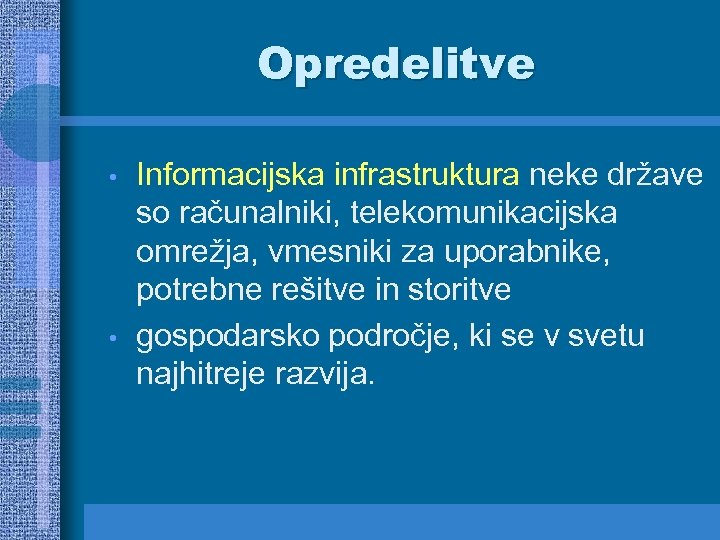 Opredelitve

• Informacijska infrastruktura neke države so računalniki, telekomunikacijska omrežja, vmesniki za uporabnike, potrebne rešitve in storitve

• gospodarsko področje, ki se v svetu najhitreje razvija.